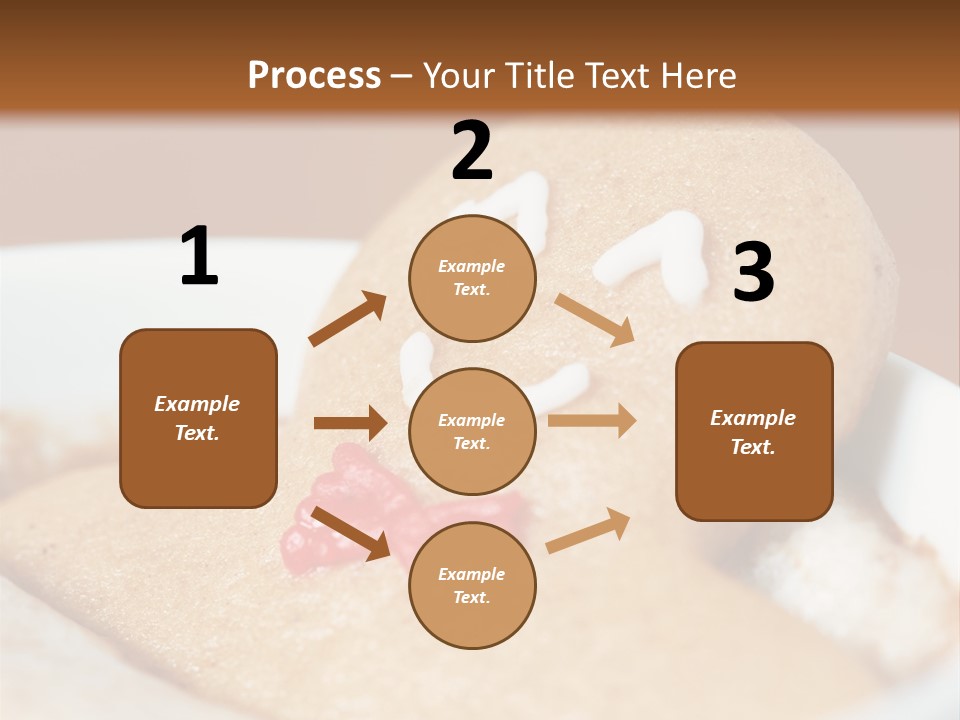 Process – Your Title Text Here

1

Example Text.

2

Example Text.

Example Text.

Example Text.

3

Example Text.